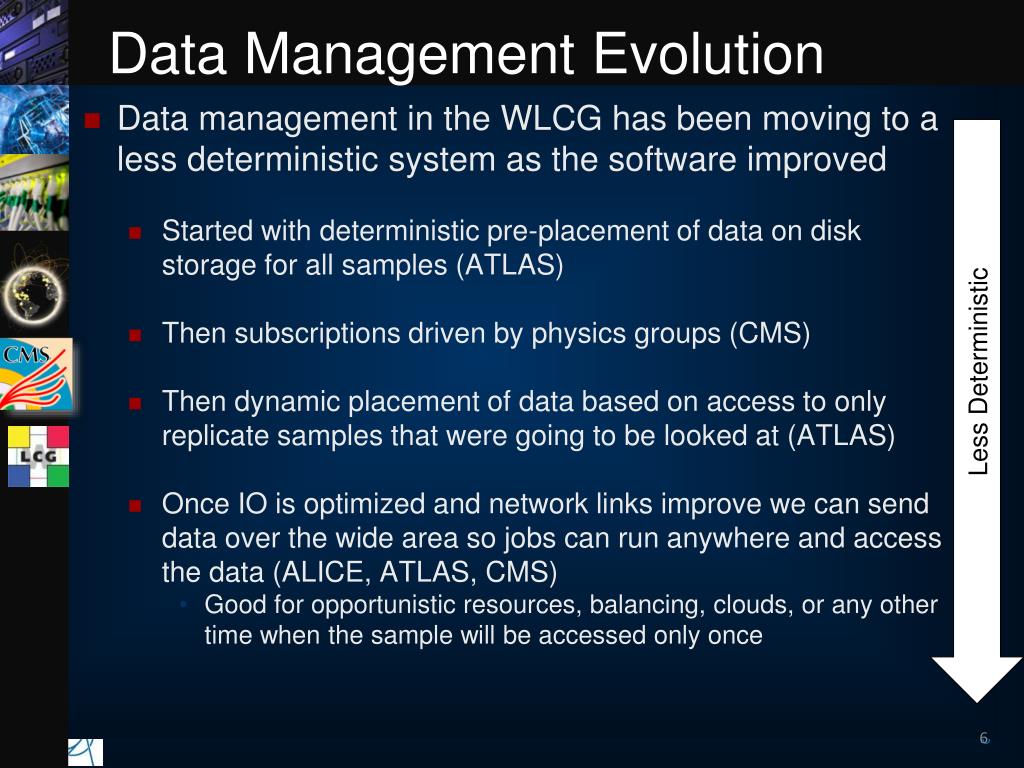 Data Management Evolution

Data management in the WLCG has been moving to a less deterministic system as the software improved

Started with deterministic pre-placement of data on disk storage for all samples (ATLAS)

Then subscriptions driven by physics groups (CMS)

Then dynamic placement of data based on access to only replicate samples that were going to be looked at (ATLAS)

Once IO is optimized and network links improve we can send data over the wide area so jobs can run anywhere and access the data (ALICE, ATLAS, CMS)

Good for opportunistic resources, balancing, clouds, or any other time when the sample will be accessed only once

Less Deterministic

CMS

LCG

6